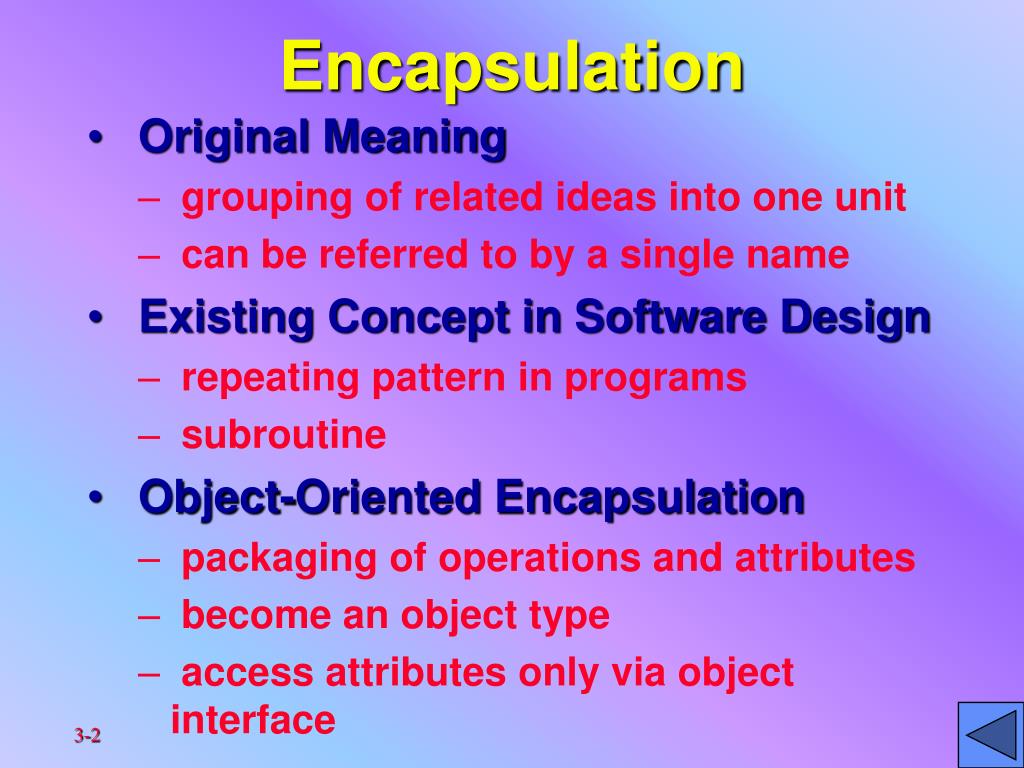 Encapsulation

• Original Meaning
– grouping of related ideas into one unit
– can be referred to by a single name

• Existing Concept in Software Design
– repeating pattern in programs
– subroutine

• Object-Oriented Encapsulation
– packaging of operations and attributes
– become an object type
– access attributes only via object interface

3-2